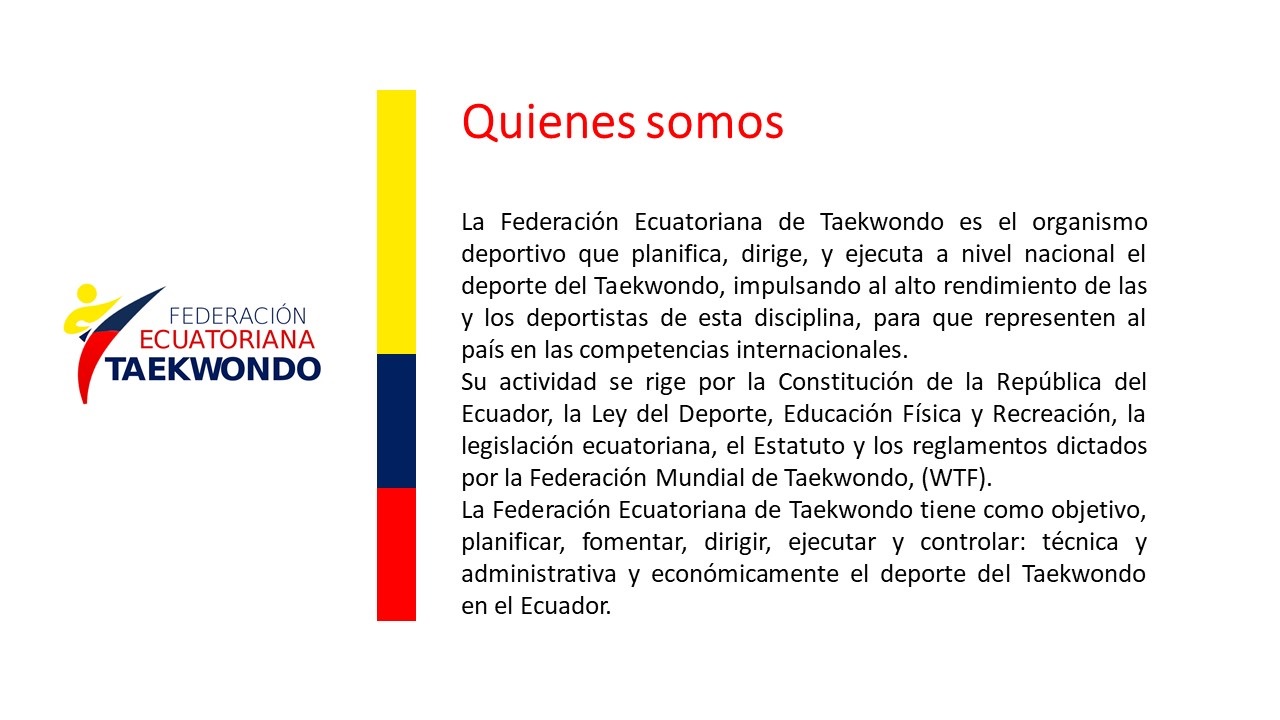 FEDERACIÓN
ECUATORIANA
TAEKWONDO

Quienes somos

La Federación Ecuatoriana de Taekwondo es el organismo deportivo que planifica, dirige, y ejecuta a nivel nacional el deporte del Taekwondo, impulsando al alto rendimiento de las y los deportistas de esta disciplina, para que representen al país en las competencias internacionales.
Su actividad se rige por la Constitución de la República del Ecuador, la Ley del Deporte, Educación Física y Recreación, la legislación ecuatoriana, el Estatuto y los reglamentos dictados por la Federación Mundial de Taekwondo, (WTF).
La Federación Ecuatoriana de Taekwondo tiene como objetivo, planificar, fomentar, dirigir, ejecutar y controlar: técnica y administrativa y económicamente el deporte del Taekwondo en el Ecuador.